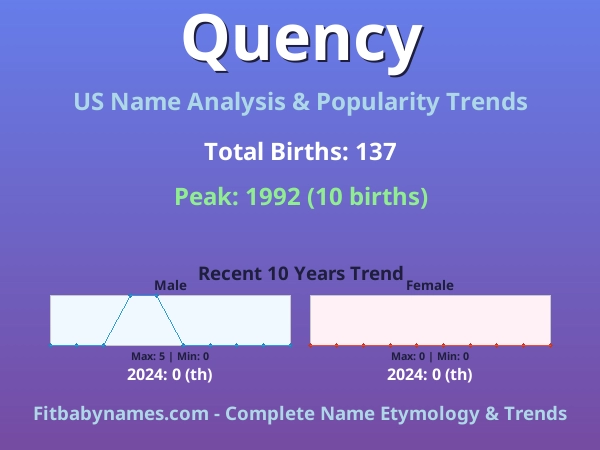 Quency

US Name Analysis & Popularity Trends

Total Births: 137

Peak: 1992 (10 births)

Recent 10 Years Trend

Male

Max: 5 | Min: 0

2024: 0 (th)

Female

Max: 0 | Min: 0

2024: 0 (th)

Fitbabynames.com - Complete Name Etymology & Trends